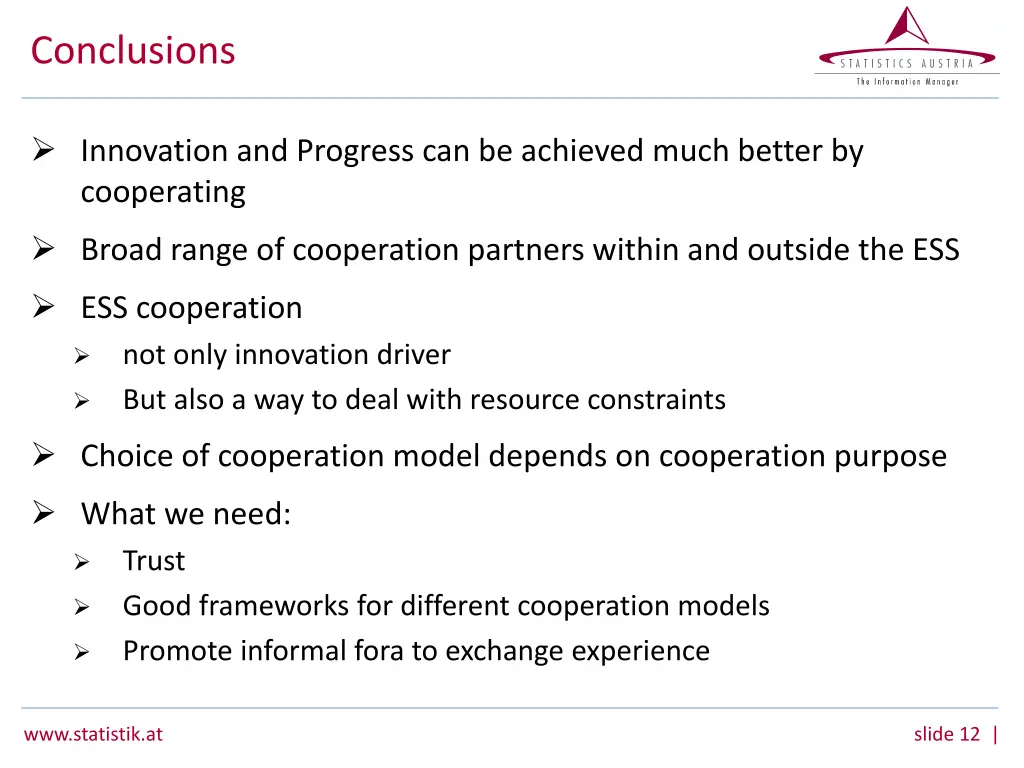 Conclusions

STATISTICS AUSTRIA
The Information Manager

➢ Innovation and Progress can be achieved much better by cooperating

➢ Broad range of cooperation partners within and outside the ESS

➢ ESS cooperation
➢ not only innovation driver
➢ But also a way to deal with resource constraints

➢ Choice of cooperation model depends on cooperation purpose

➢ What we need:
➢ Trust
➢ Good frameworks for different cooperation models
➢ Promote informal fora to exchange experience

www.statistik.at

slide 12 |